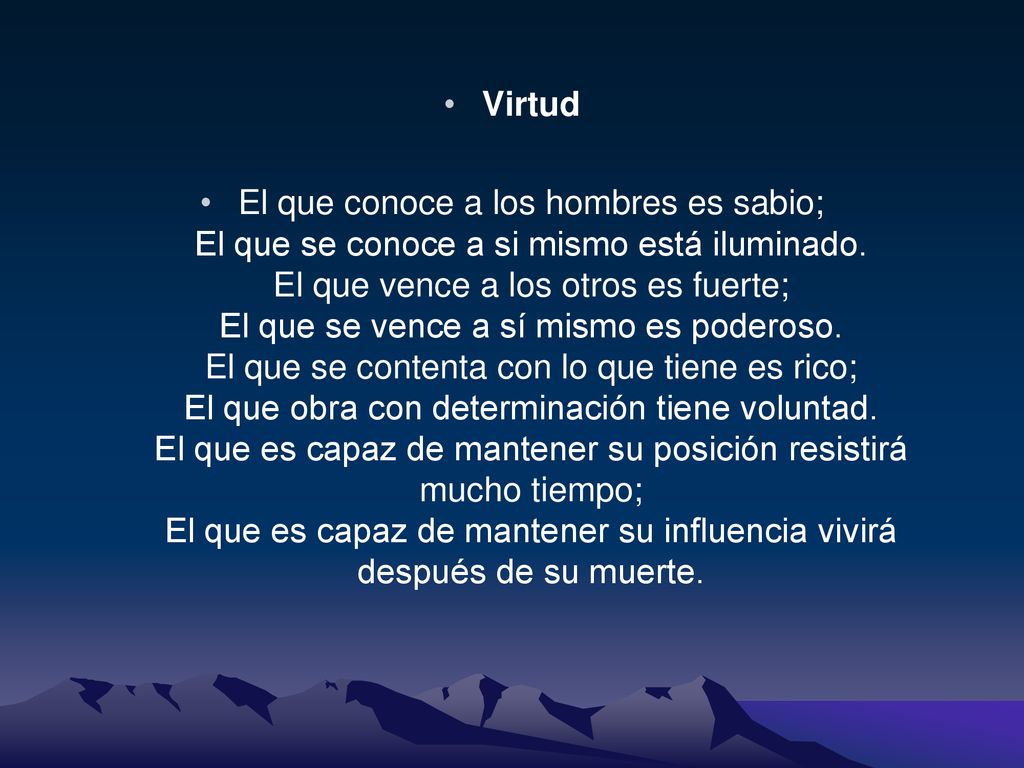 • Virtud

• El que conoce a los hombres es sabio;
El que se conoce a si mismo está iluminado.
El que vence a los otros es fuerte;
El que se vence a sí mismo es poderoso.
El que se contenta con lo que tiene es rico;
El que obra con determinación tiene voluntad.
El que es capaz de mantener su posición resistirá mucho tiempo;
El que es capaz de mantener su influencia vivirá después de su muerte.